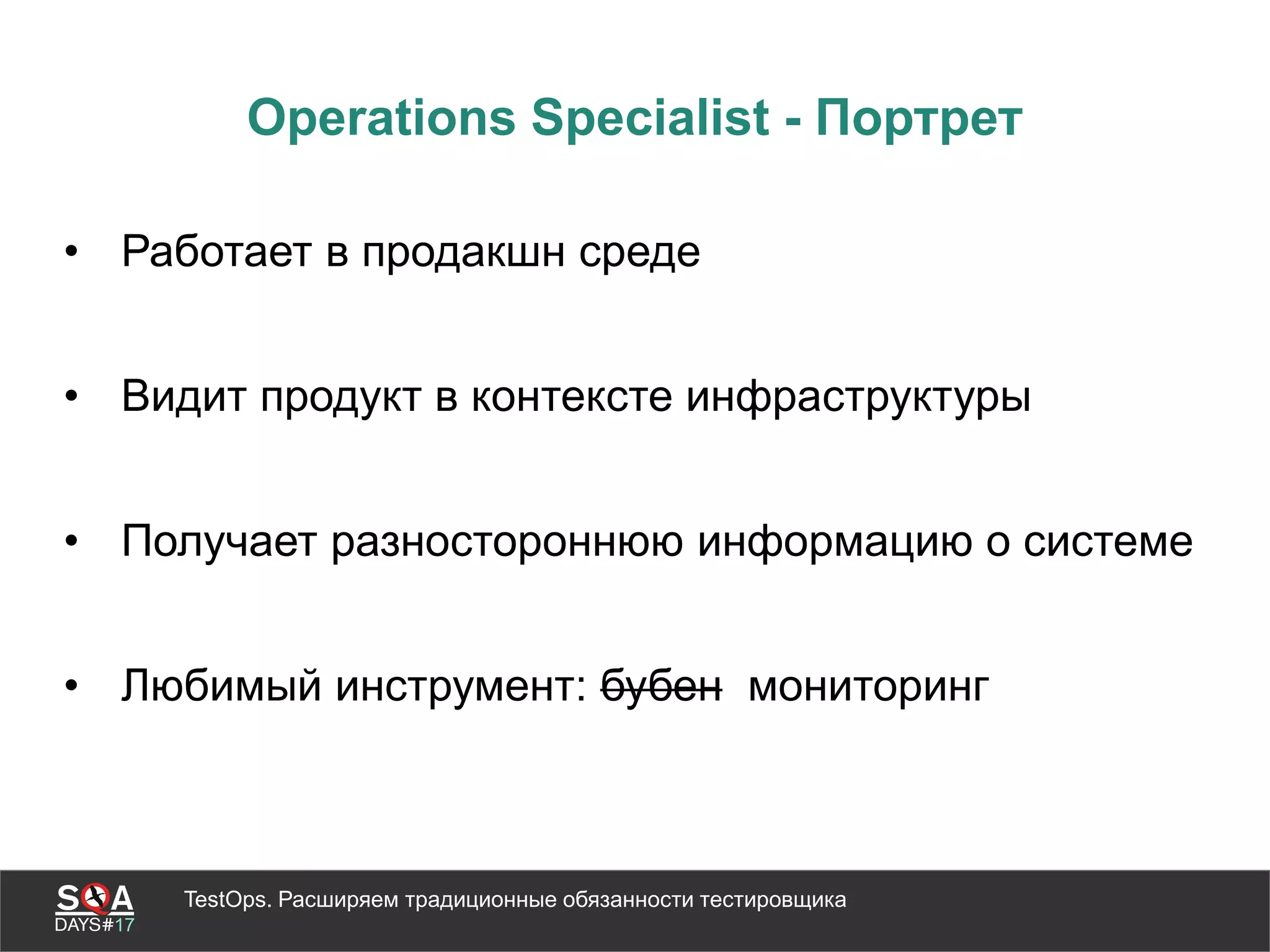 Operations Specialist - Портрет

• Работает в продакшн среде

• Видит продукт в контексте инфраструктуры

• Получает разностороннюю информацию о системе

• Любимый инструмент: ~~бубен~~ мониторинг

SQA DAYS#17

TestOps. Расширяем традиционные обязанности тестировщика